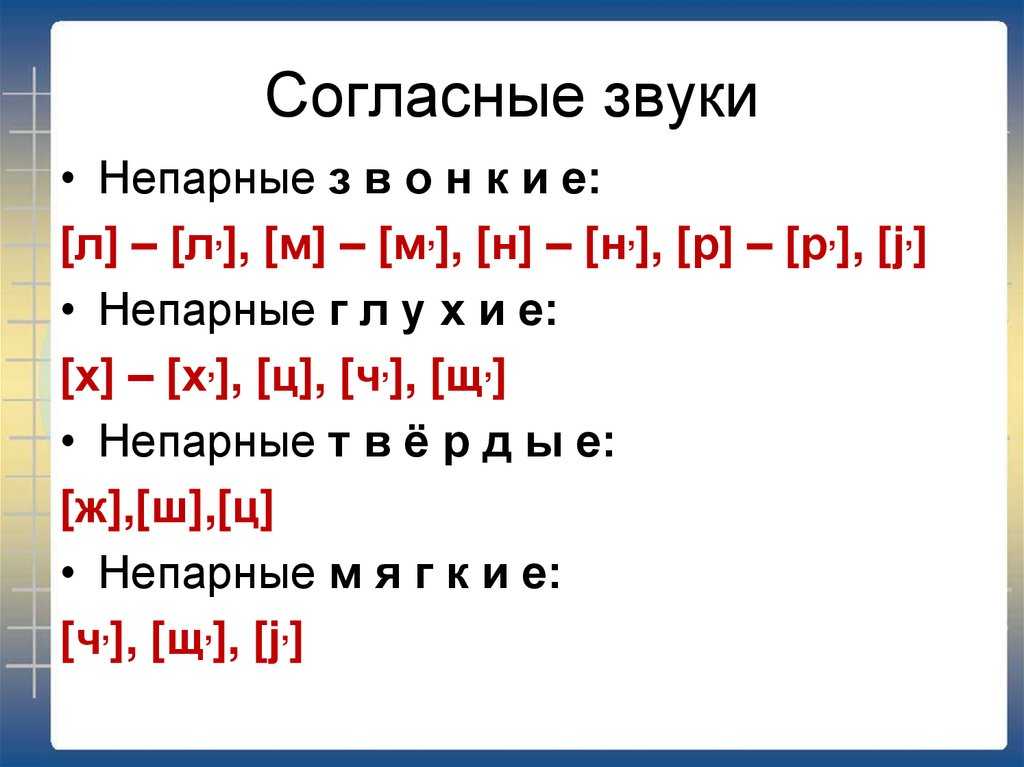 Согласные звуки

• Непарные з в о н к и е:

[л] – [л,], [м] – [м,], [н] – [н,], [р] – [р,], [j,]

• Непарные г л у х и е:

[х] – [х,], [ц], [ч,], [щ,]

• Непарные т в ё р д ы е:

[ж],[ш],[ц]

• Непарные м я г к и е:

[ч,], [щ,], [j,]